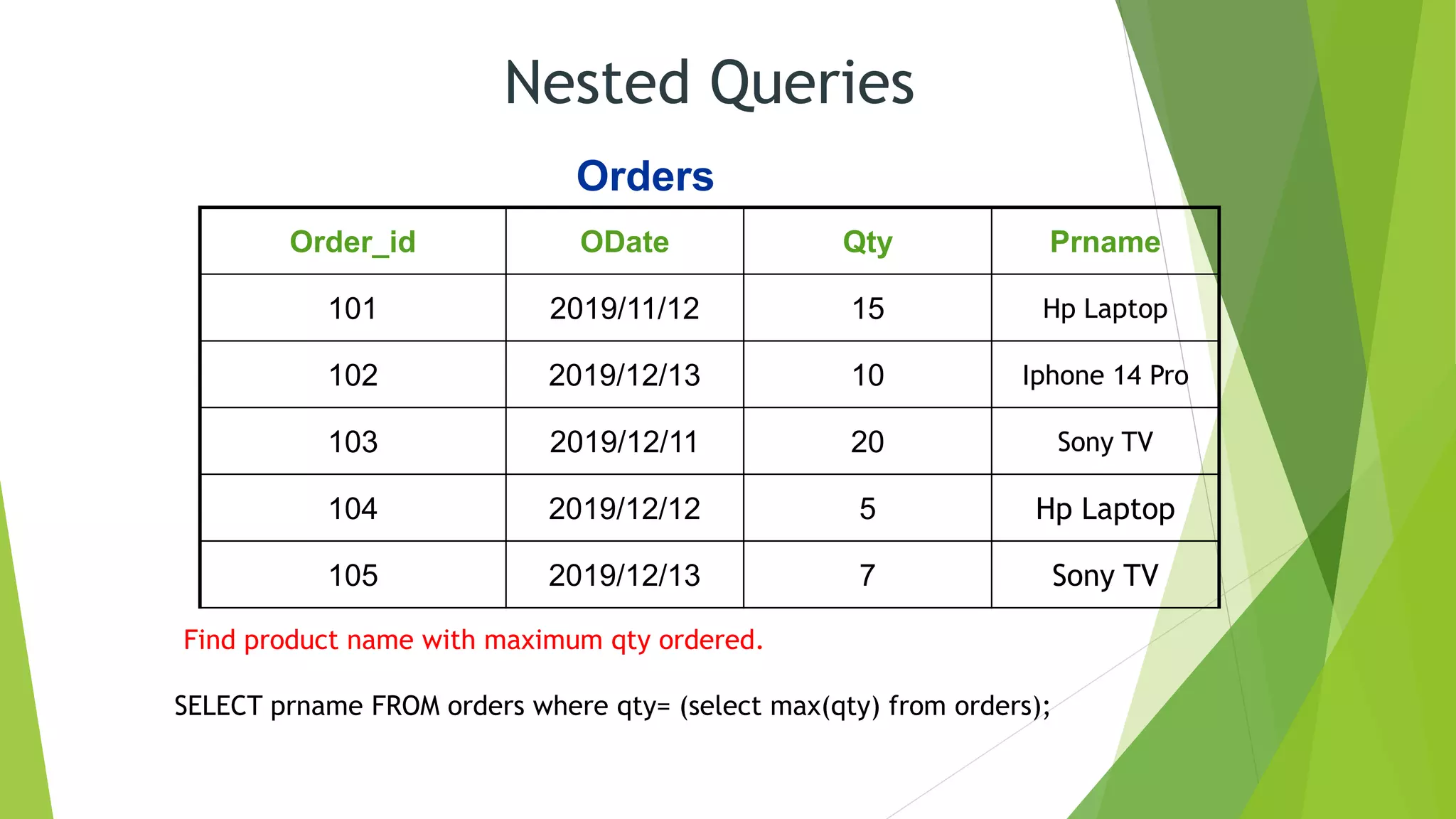 Nested Queries

Orders

| Order_id | ODate | Qty | Prname |
|---|---|---|---|
| 101 | 2019/11/12 | 15 | Hp Laptop |
| 102 | 2019/12/13 | 10 | Iphone 14 Pro |
| 103 | 2019/12/11 | 20 | Sony TV |
| 104 | 2019/12/12 | 5 | Hp Laptop |
| 105 | 2019/12/13 | 7 | Sony TV |

Find product name with maximum qty ordered.

SELECT prname FROM orders where qty= (select max(qty) from orders);